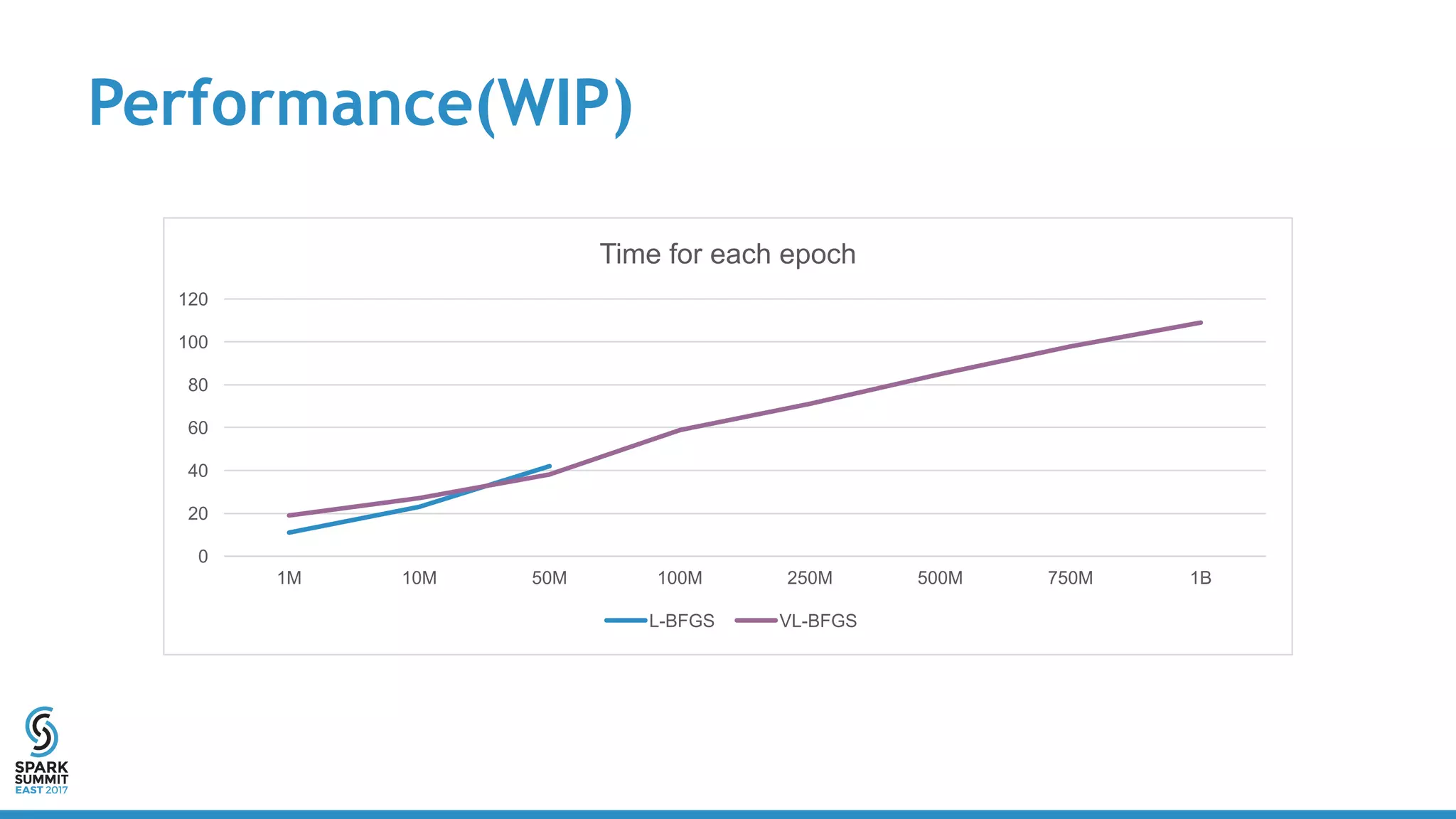 Performance(WIP)

Time for each epoch

120
100
80
60
40
20
0

1M 10M 50M 100M 250M 500M 750M 1B

L-BFGS VL-BFGS

SPARK SUMMIT EAST 2017